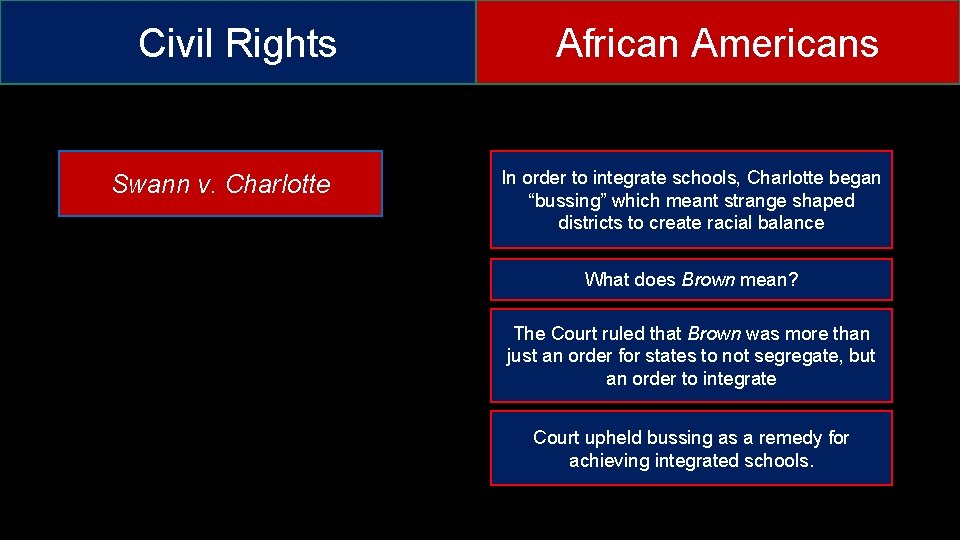 Civil Rights

African Americans

Swann v. Charlotte

In order to integrate schools, Charlotte began “bussing” which meant strange shaped districts to create racial balance

What does Brown mean?

The Court ruled that Brown was more than just an order for states to not segregate, but an order to integrate

Court upheld bussing as a remedy for achieving integrated schools.